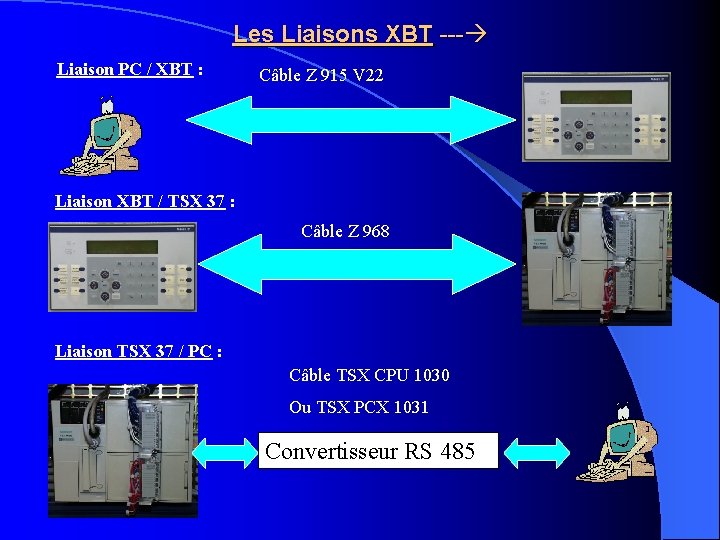 Les Liaisons XBT ---→

Liaison PC / XBT :

Câble Z 915 V22

Liaison XBT / TSX 37 :

Câble Z 968

Liaison TSX 37 / PC :

Câble TSX CPU 1030

Ou TSX PCX 1031

Convertisseur RS 485